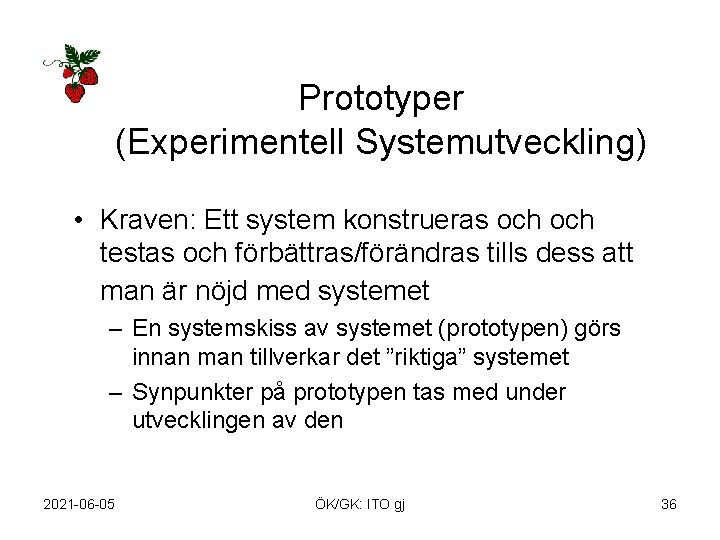 Prototyper
(Experimentell Systemutveckling)

• Kraven: Ett system konstrueras och och testas och förbättras/förändras tills dess att man är nöjd med systemet

– En systemskiss av systemet (prototypen) görs innan man tillverkar det ”riktiga” systemet

– Synpunkter på prototypen tas med under utvecklingen av den

2021-06-05

ÖK/GK: ITO gj

36